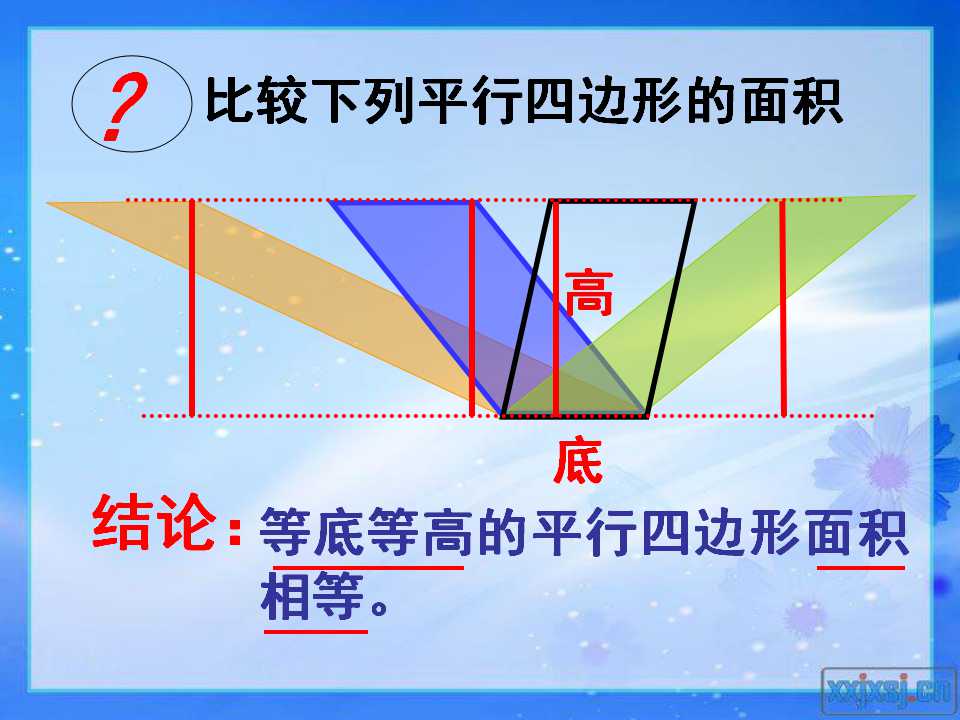 ? 比较下列平行四边形的面积

高

底

结论：等底等高的平行四边形面积相等。

xxjxsj.cn